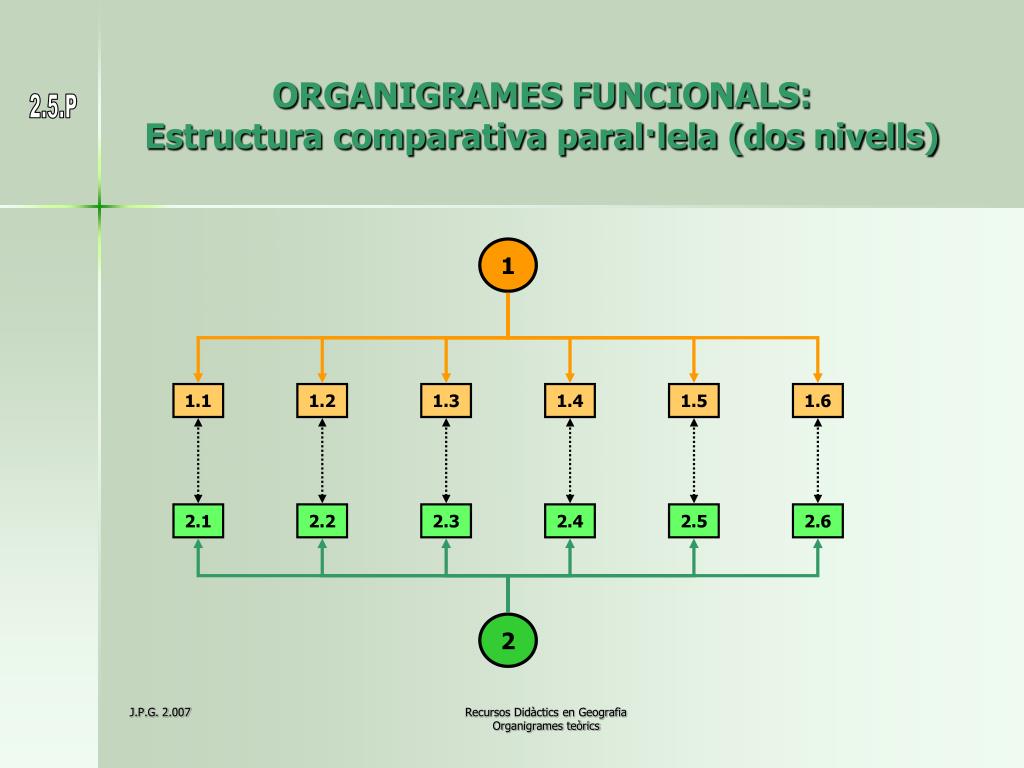 2.5.P

ORGANIGRAMES FUNCIONALS:
Estructura comparativa paral·lela (dos nivells)

1

1.1
1.2
1.3
1.4
1.5
1.6

2.1
2.2
2.3
2.4
2.5
2.6

2

J.P.G. 2.007

Recursos Didàctics en Geografia
Organigrames teòrics